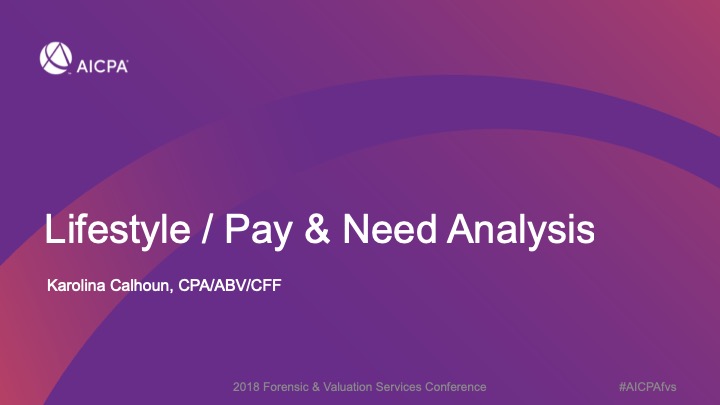 AICPA

Lifestyle / Pay & Need Analysis

Karolina Calhoun, CPA/ABV/CFF

2018 Forensic & Valuation Services Conference

#AICPAfvs